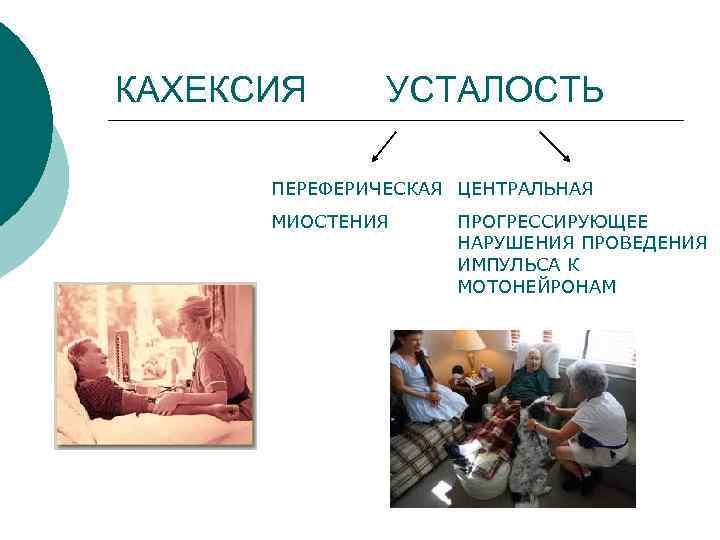 КАХЕКСИЯ УСТАЛОСТЬ

ПЕРЕФЕРИЧЕСКАЯ

МИОСТЕНИЯ

ЦЕНТРАЛЬНАЯ

ПРОГРЕССИРУЮЩЕЕ НАРУШЕНИЯ ПРОВЕДЕНИЯ ИМПУЛЬСА К МОТОНЕЙРОНАМ